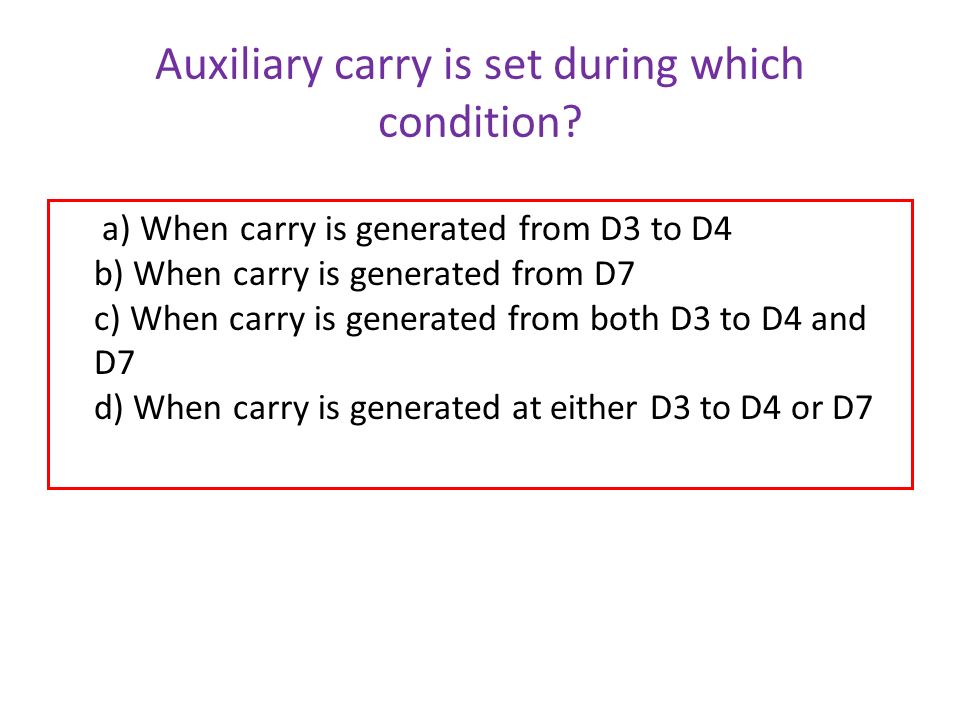 Auxiliary carry is set during which condition?

a) When carry is generated from D3 to D4
b) When carry is generated from D7
c) When carry is generated from both D3 to D4 and D7
d) When carry is generated at either D3 to D4 or D7